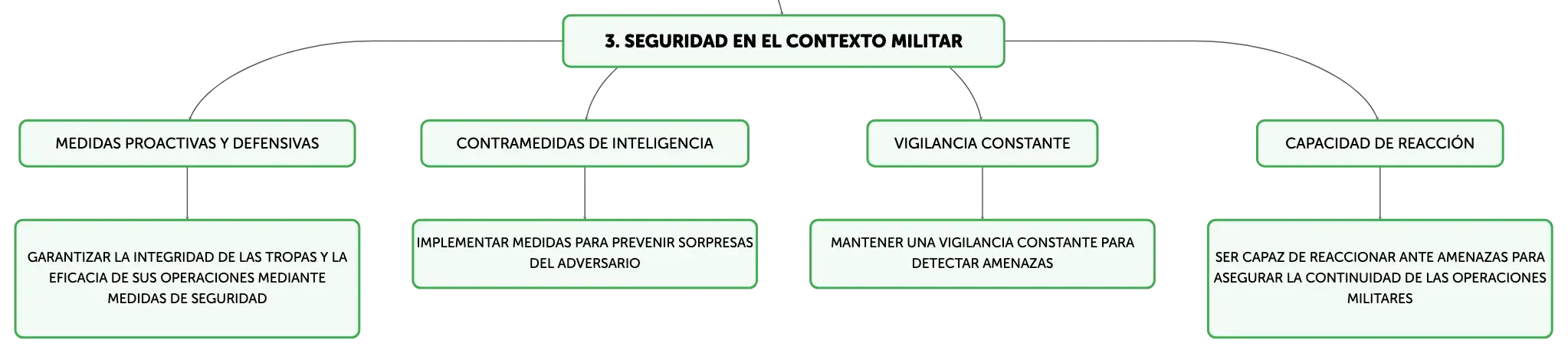 3. SEGURIDAD EN EL CONTEXTO MILITAR

MEDIDAS PROACTIVAS Y DEFENSIVAS

GARANTIZAR LA INTEGRIDAD DE LAS TROPAS Y LA EFICACIA DE SUS OPERACIONES MEDIANTE MEDIDAS DE SEGURIDAD

CONTRAMEDIDAS DE INTELIGENCIA

IMPLEMENTAR MEDIDAS PARA PREVENIR SORPRESAS DEL ADVERSARIO

VIGILANCIA CONSTANTE

MANTENER UNA VIGILANCIA CONSTANTE PARA DETECTAR AMENAZAS

CAPACIDAD DE REACCIÓN

SER CAPAZ DE REACCIONAR ANTE AMENAZAS PARA ASEGURAR LA CONTINUIDAD DE LAS OPERACIONES MILITARES